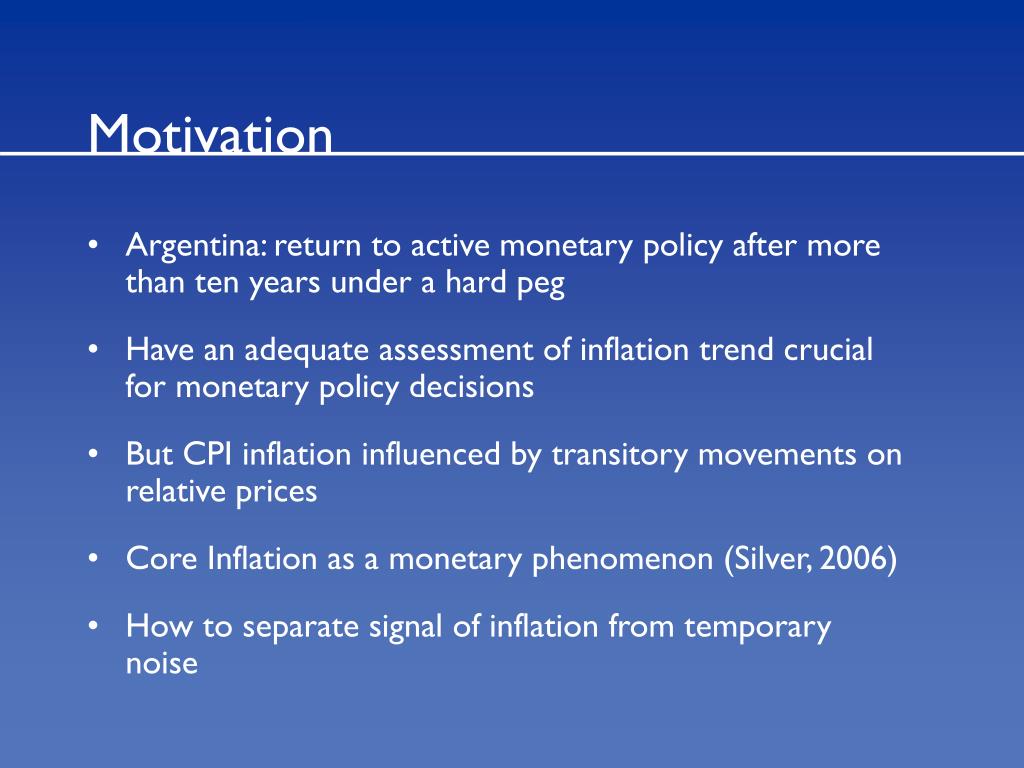 Motivation

• Argentina: return to active monetary policy after more than ten years under a hard peg

• Have an adequate assessment of inflation trend crucial for monetary policy decisions

• But CPI inflation influenced by transitory movements on relative prices

• Core Inflation as a monetary phenomenon (Silver, 2006)

• How to separate signal of inflation from temporary noise